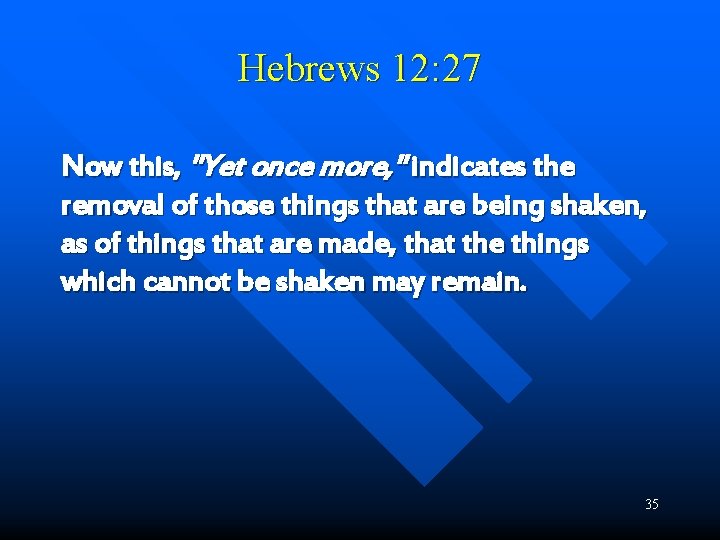 Hebrews 12:27

Now this, "Yet once more," indicates the removal of those things that are being shaken, as of things that are made, that the things which cannot be shaken may remain.

35